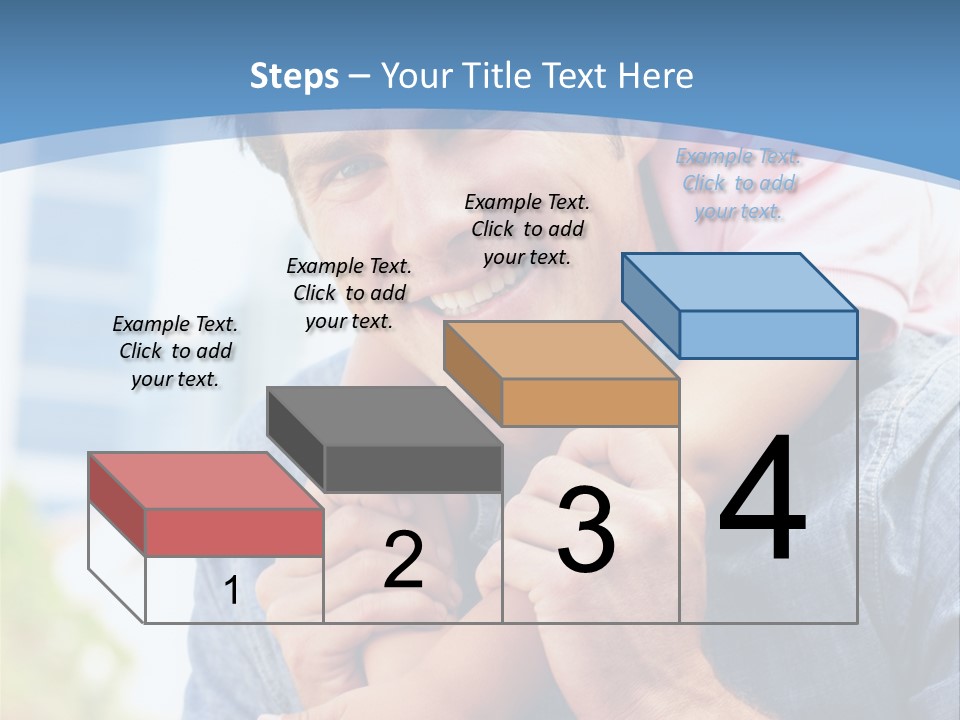 Steps – Your Title Text Here

Example Text. Click to add your text.

Example Text. Click to add your text.

Example Text. Click to add your text.

Example Text. Click to add your text.

1

2

3

4